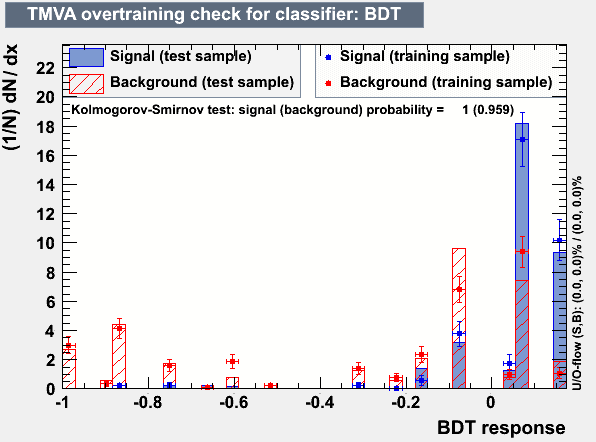 TMVA overtraining check for classifier: BDT

Signal (test sample)
Background (test sample)
Signal (training sample)
Background (training sample)

Kolmogorov-Smirnov test: signal (background) probability = 1 (0.959)

(1/N) dN/ dx

22
20
18
16
14
12
10
8
6
4
2
0

-1
-0.8
-0.6
-0.4
-0.2
0

BDT response

U/O-flow (S,B): (0.0, 0.0)% / (0.0, 0.0)%